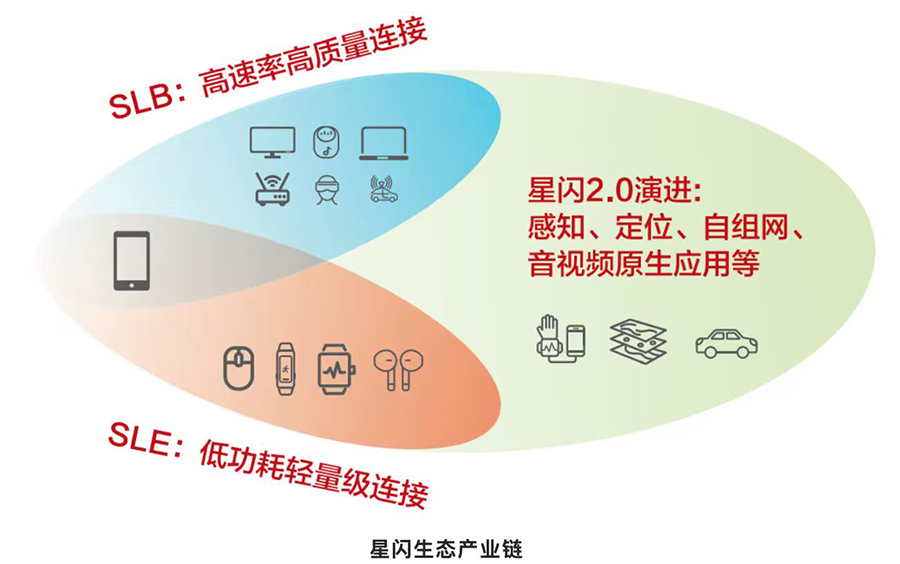 SLB：高速率高质量连接

星闪2.0演进：
感知、定位、自组网、
音视频原生应用等

SLE：低功耗轻量级连接

星闪生态产业链